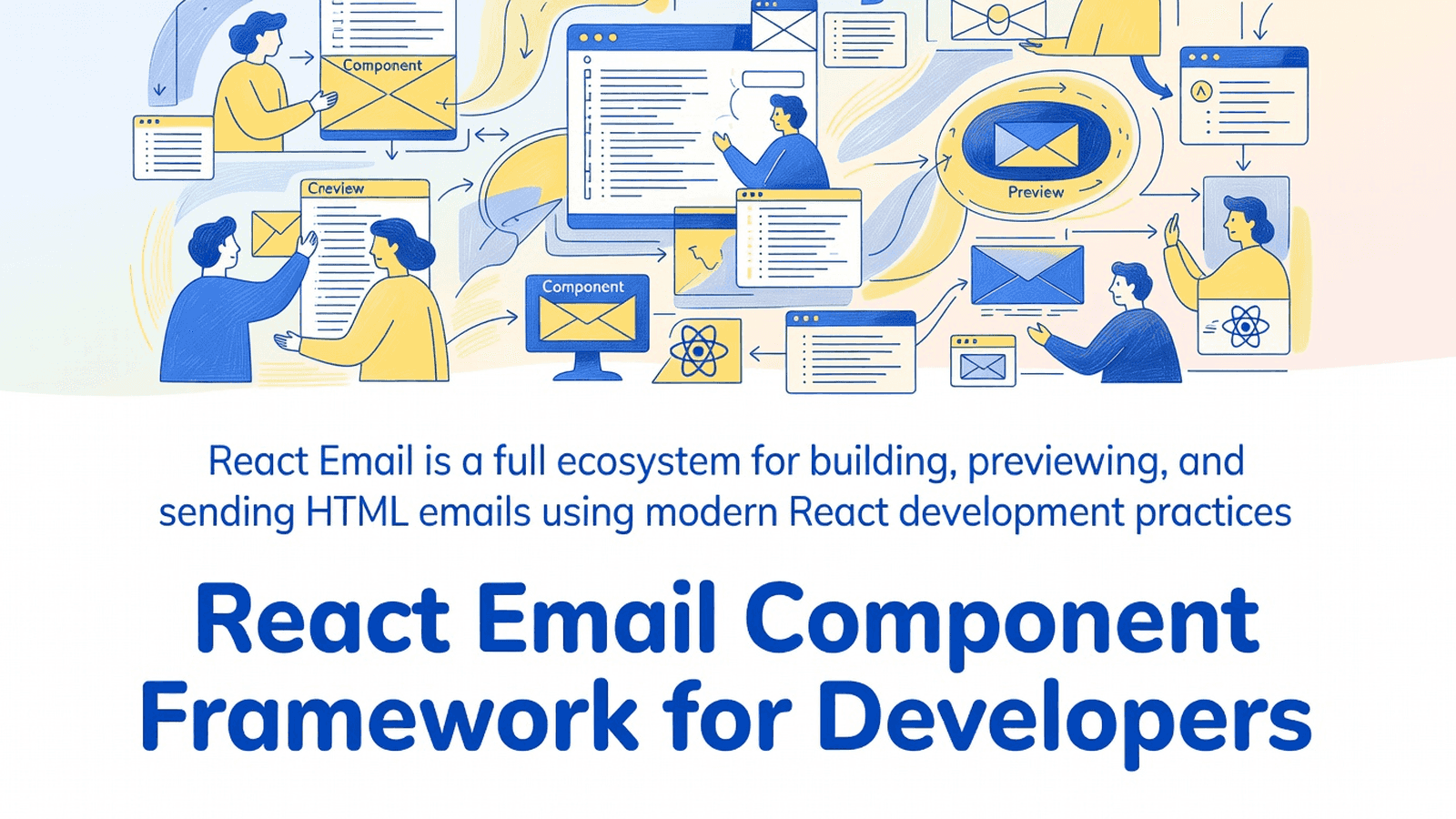 Component

Creview

Preview

Component

React Email is a full ecosystem for building, previewing, and sending HTML emails using modern React development practices

React Email Component Framework for Developers